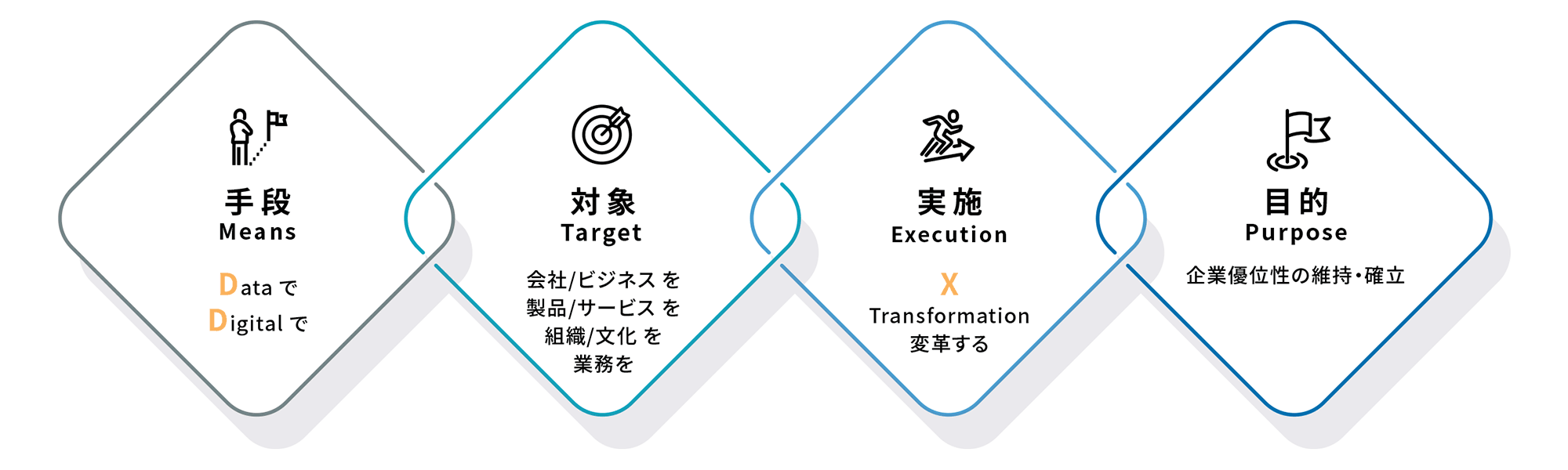 手段
Means

Data で
Digital で

対象
Target

会社/ビジネス を
製品/サービス を
組織/文化 を
業務を

実施
Execution

X
Transformation
変革する

目的
Purpose

企業優位性の維持・確立